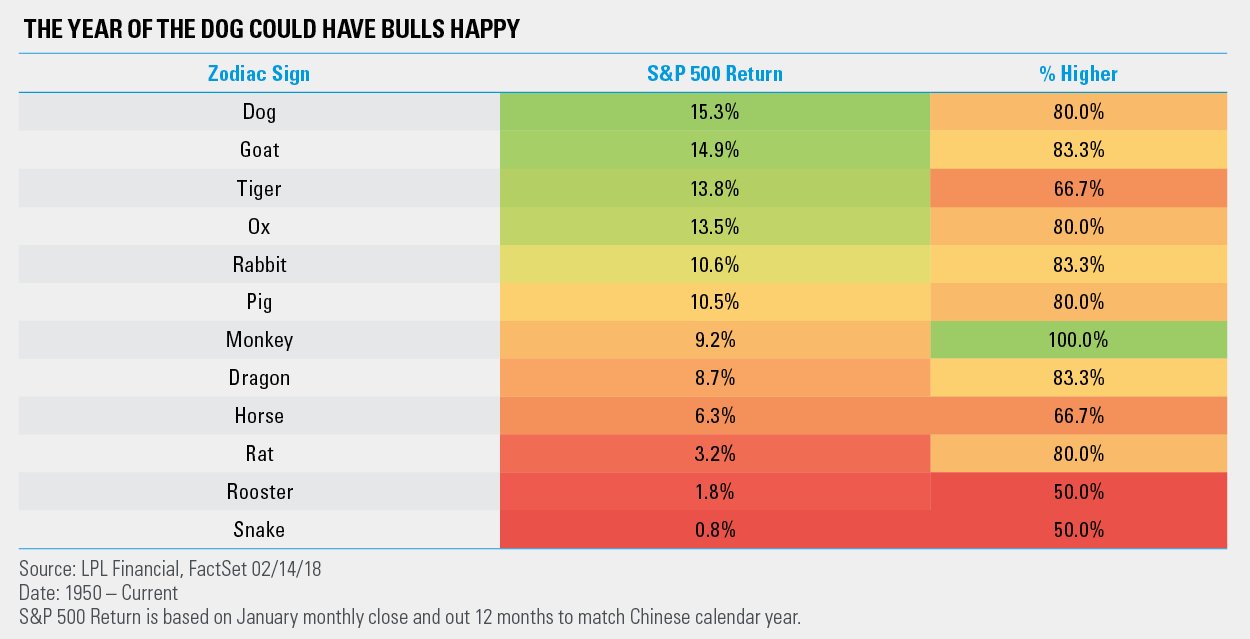 THE YEAR OF THE DOG COULD HAVE BULLS HAPPY

| Zodiac Sign | S&P 500 Return | % Higher |
|---|---|---|
| Dog | 15.3% | 80.0% |
| Goat | 14.9% | 83.3% |
| Tiger | 13.8% | 66.7% |
| Ox | 13.5% | 80.0% |
| Rabbit | 10.6% | 83.3% |
| Pig | 10.5% | 80.0% |
| Monkey | 9.2% | 100.0% |
| Dragon | 8.7% | 83.3% |
| Horse | 6.3% | 66.7% |
| Rat | 3.2% | 80.0% |
| Rooster | 1.8% | 50.0% |
| Snake | 0.8% | 50.0% |

Source: LPL Financial, FactSet 02/14/18
Date: 1950 – Current
S&P 500 Return is based on January monthly close and out 12 months to match Chinese calendar year.